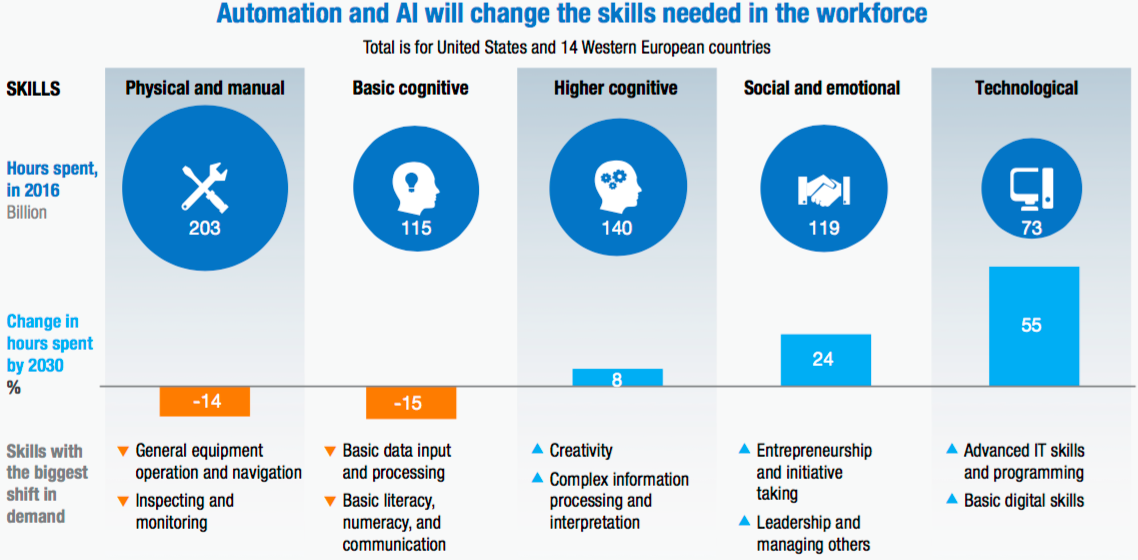 Automation and AI will change the skills needed in the workforce

Total is for United States and 14 Western European countries

| SKILLS | Physical and manual | Basic cognitive | Higher cognitive | Social and emotional | Technological |
|---|---|---|---|---|---|
| Hours spent, in 2016 Billion | 203 | 115 | 140 | 119 | 73 |
| Change in hours spent by 2030 % | -14 | -15 | 8 | 24 | 55 |
| Skills with the biggest shift in demand | ▼ General equipment operation and navigation ▼ Inspecting and monitoring | ▼ Basic data input and processing ▼ Basic literacy, numeracy, and communication | ▲ Creativity ▲ Complex information processing and interpretation | ▲ Entrepreneurship and initiative taking ▲ Leadership and managing others | ▲ Advanced IT skills and programming ▲ Basic digital skills |